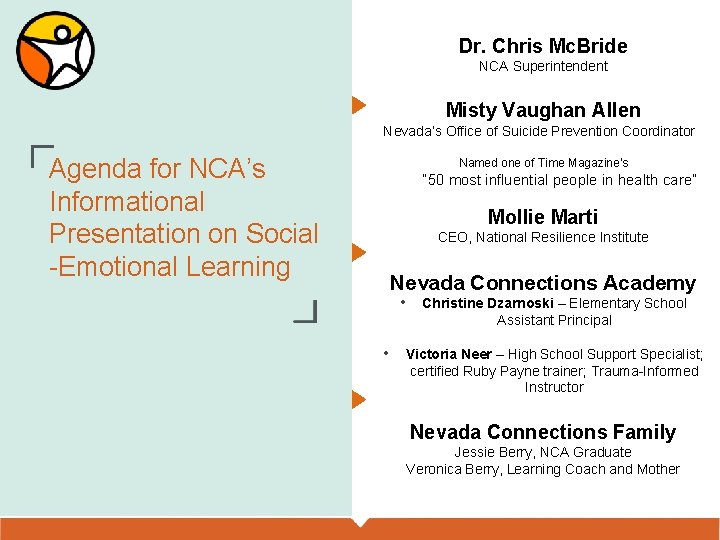 Agenda for NCA's Informational Presentation on Social -Emotional Learning

Dr. Chris McBride
NCA Superintendent

Misty Vaughan Allen
Nevada's Office of Suicide Prevention Coordinator

Named one of Time Magazine's
"50 most influential people in health care"

Mollie Marti
CEO, National Resilience Institute

Nevada Connections Academy
• Christine Dzarnoski – Elementary School Assistant Principal

• Victoria Neer – High School Support Specialist; certified Ruby Payne trainer; Trauma-Informed Instructor

Nevada Connections Family
Jessie Berry, NCA Graduate
Veronica Berry, Learning Coach and Mother